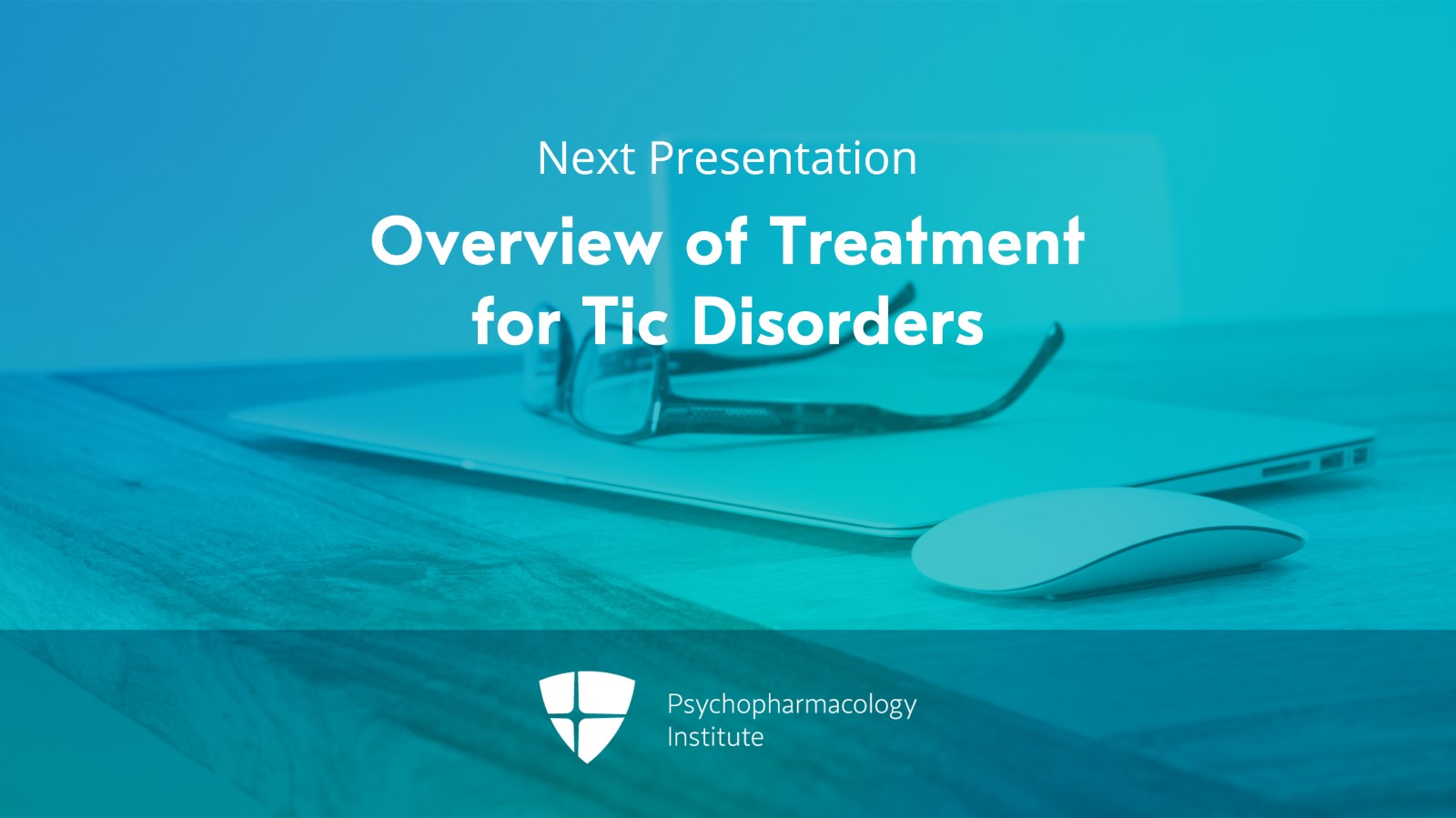 Next Presentation

Overview of Treatment for Tic Disorders

Psychopharmacology Institute